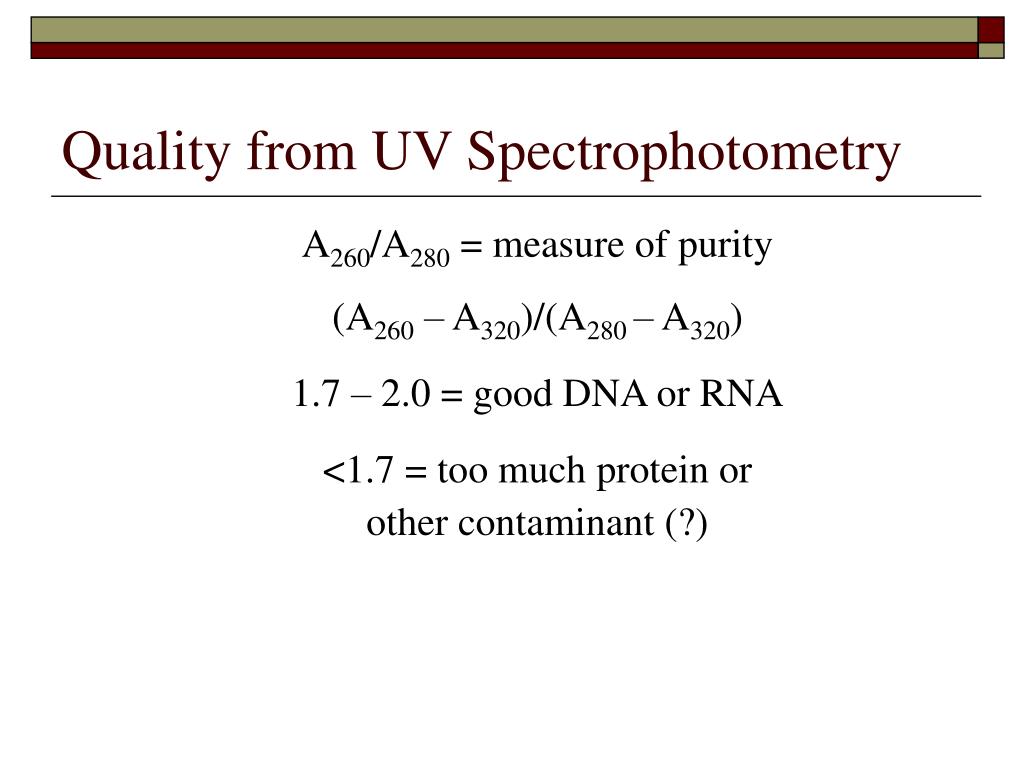 Quality from UV Spectrophotometry

$A_{260}/A_{280}$ = measure of purity

$(A_{260} – A_{320})/(A_{280} – A_{320})$

1.7 – 2.0 = good DNA or RNA

<1.7 = too much protein or other contaminant (?)